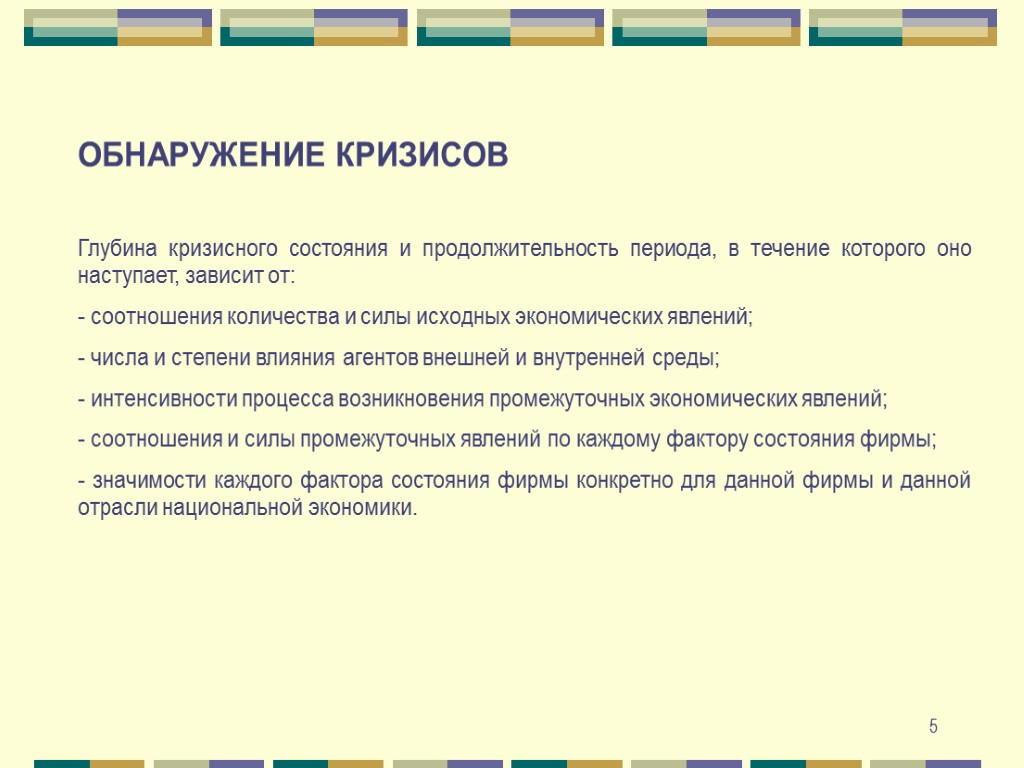 ОБНАРУЖЕНИЕ КРИЗИСОВ

Глубина кризисного состояния и продолжительность периода, в течение которого оно наступает, зависит от:

- соотношения количества и силы исходных экономических явлений;

- числа и степени влияния агентов внешней и внутренней среды;

- интенсивности процесса возникновения промежуточных экономических явлений;

- соотношения и силы промежуточных явлений по каждому фактору состояния фирмы;

- значимости каждого фактора состояния фирмы конкретно для данной фирмы и данной отрасли национальной экономики.

5